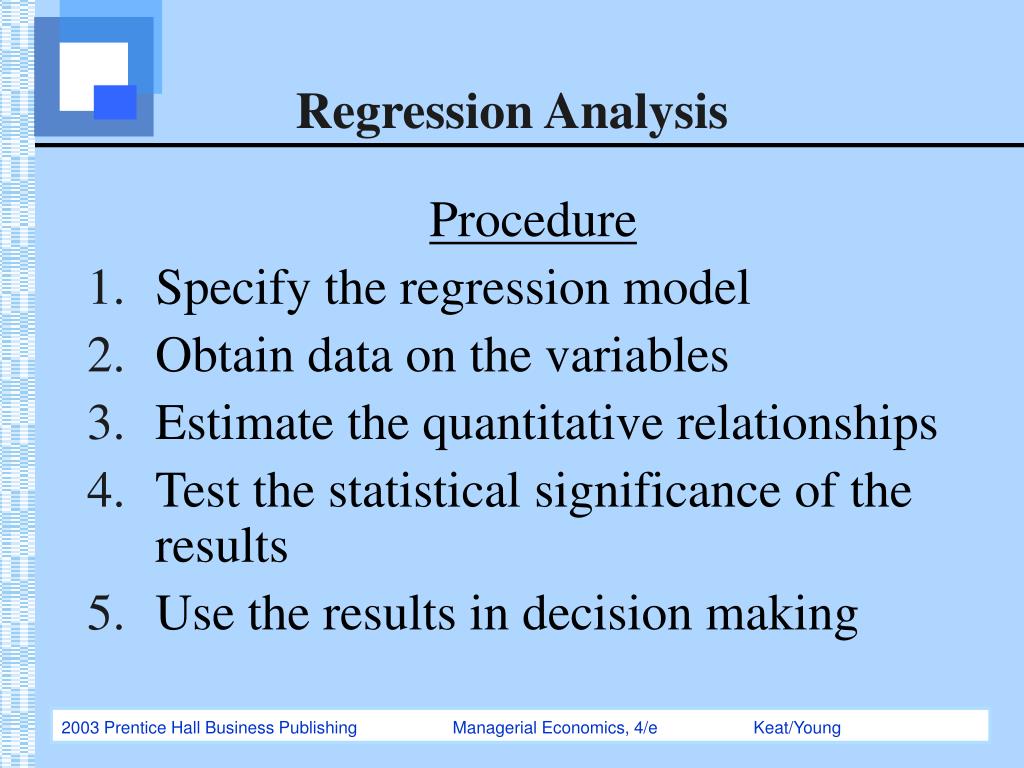 Regression Analysis

Procedure

1. Specify the regression model
2. Obtain data on the variables
3. Estimate the quantitative relationships
4. Test the statistical significance of the results
5. Use the results in decision making

2003 Prentice Hall Business Publishing Managerial Economics, 4/e Keat/Young